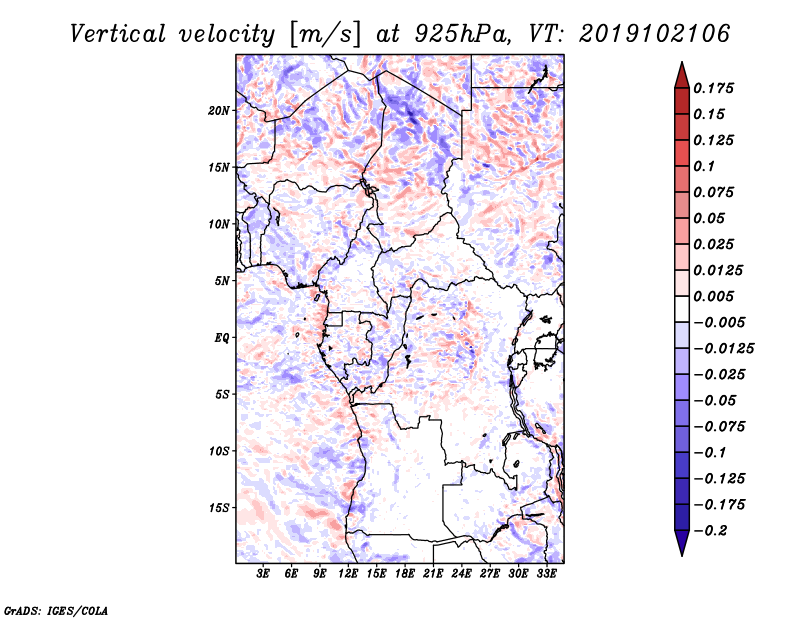 Vertical velocity [m/s] at 925hPa, VT: 2019102106

20N
15N
10N
5N
EQ
5S
10S
15S

3E 6E 9E 12E 15E 18E 21E 24E 27E 30E 33E

0.175
0.15
0.125
0.1
0.075
0.05
0.025
0.0125
0.005
−0.005
−0.0125
−0.025
−0.05
−0.075
−0.1
−0.125
−0.175
−0.2

GrADS: IGES/COLA